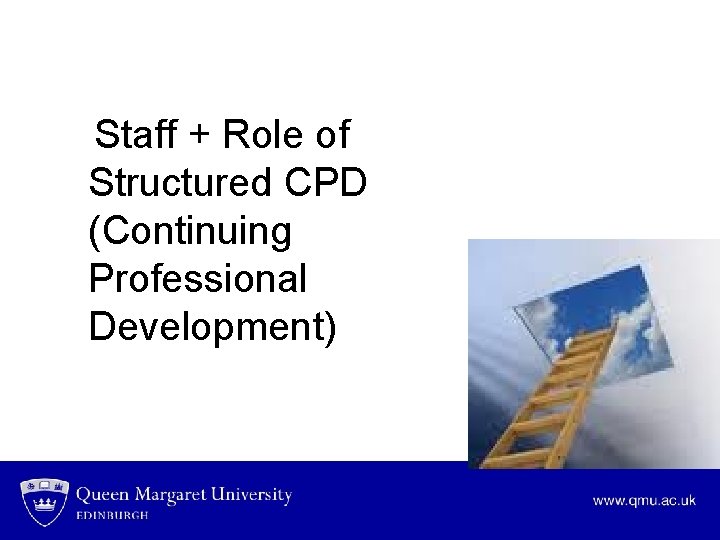 Staff + Role of Structured CPD (Continuing Professional Development)

Queen Margaret University
EDINBURGH

www.qmu.ac.uk